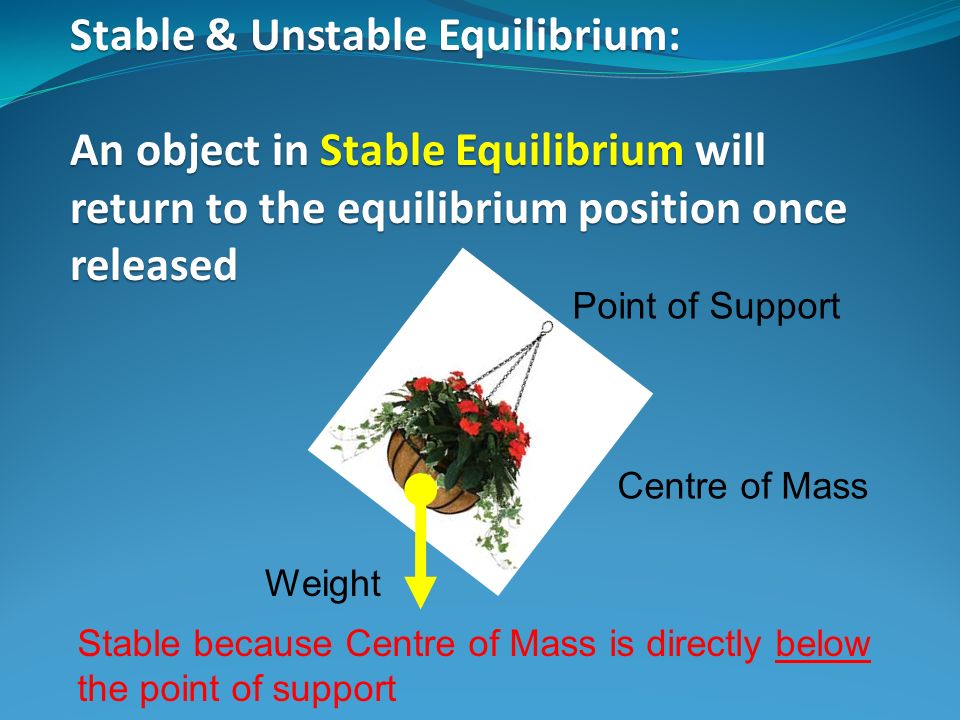 Stable & Unstable Equilibrium:

An object in Stable Equilibrium will return to the equilibrium position once released

Point of Support

Centre of Mass

Weight

Stable because Centre of Mass is directly below the point of support